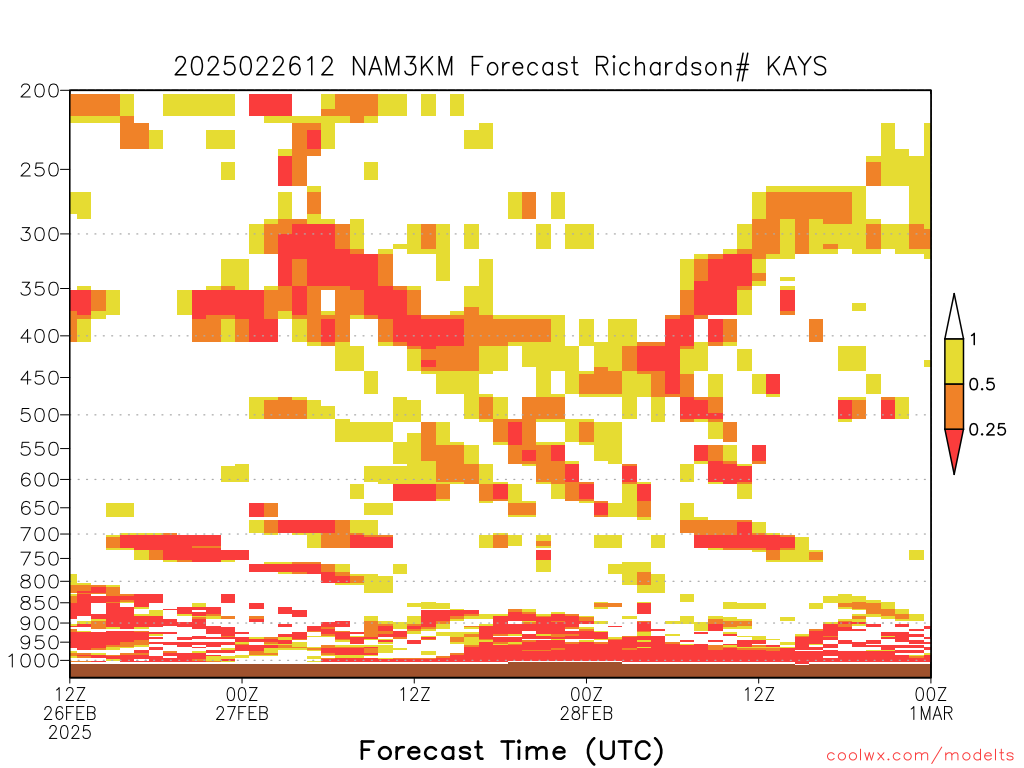 2025022612 NAM3KM Forecast Richardson# KAYS

200
250
300
350
400
450
500
550
600
650
700
750
800
850
900
950
1000

1
0.5
0.25

12Z
26FEB
2025
00Z
27FEB
12Z
00Z
28FEB
12Z
00Z
1MAR

Forecast Time (UTC)

coolwx.com/modelts